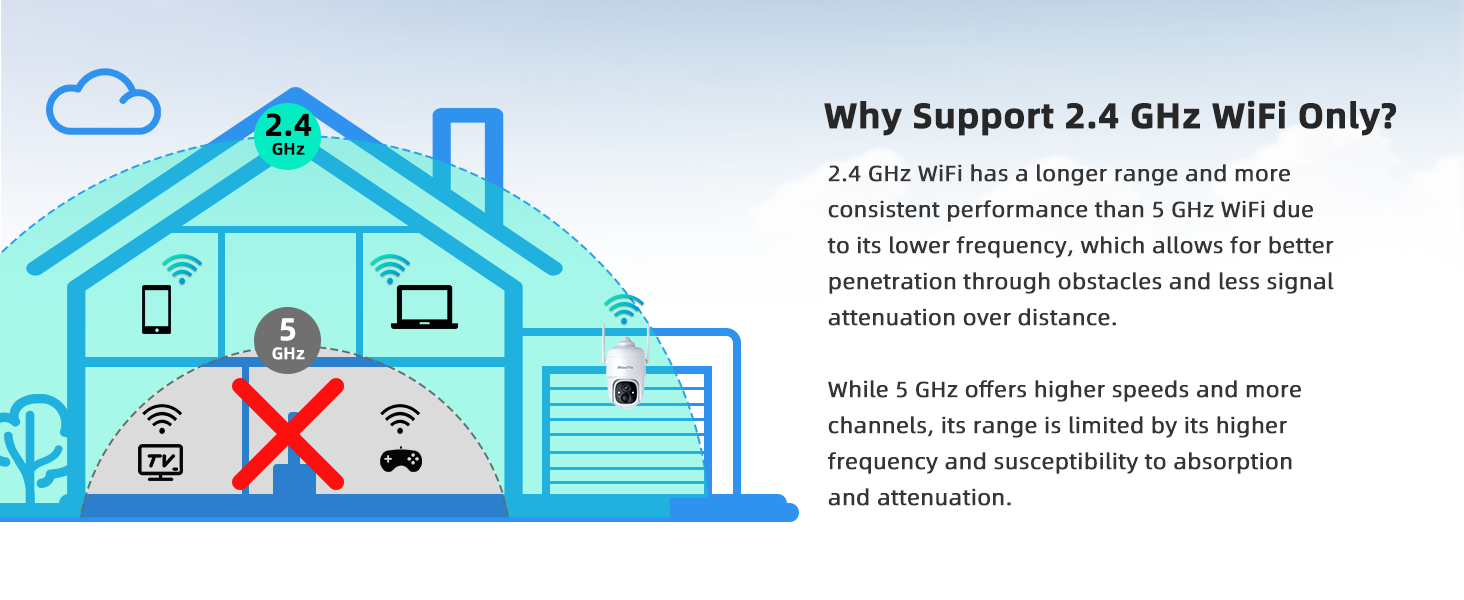 2.4 GHz

5 GHz

TV

Why Support 2.4 GHz WiFi Only?

2.4 GHz WiFi has a longer range and more consistent performance than 5 GHz WiFi due to its lower frequency, which allows for better penetration through obstacles and less signal attenuation over distance.

While 5 GHz offers higher speeds and more channels, its range is limited by its higher frequency and susceptibility to absorption and attenuation.